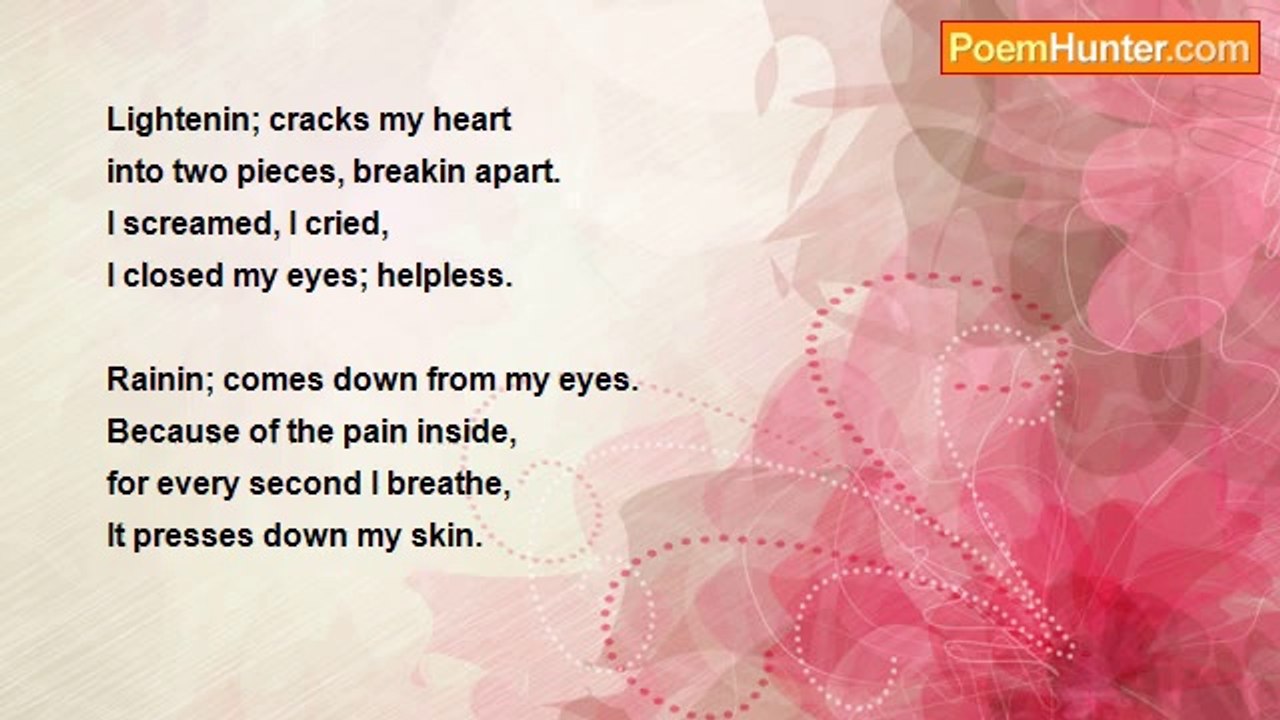 PoemHunter.com

Lightenin; cracks my heart
into two pieces, breakin apart.
I screamed, I cried,
I closed my eyes; helpless.

Rainin; comes down from my eyes.
Because of the pain inside,
for every second I breathe,
It presses down my skin.